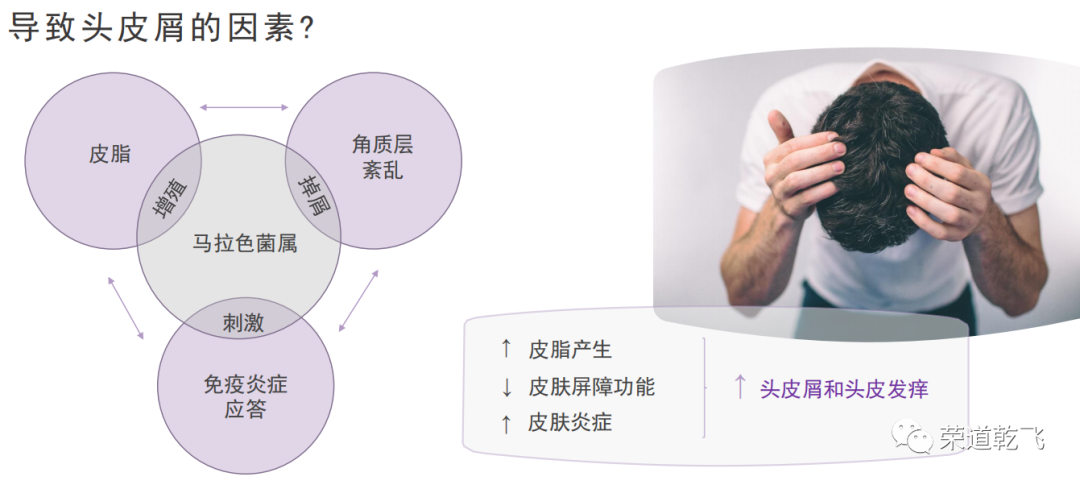 导致头皮屑的因素?

皮脂

角质层紊乱

增殖

掉屑

马拉色菌属

刺激

免疫炎症应答

↑ 皮脂产生
↓ 皮肤屏障功能
↑ 皮肤炎症

↑ 头皮屑和头皮发痒

荣道乾飞